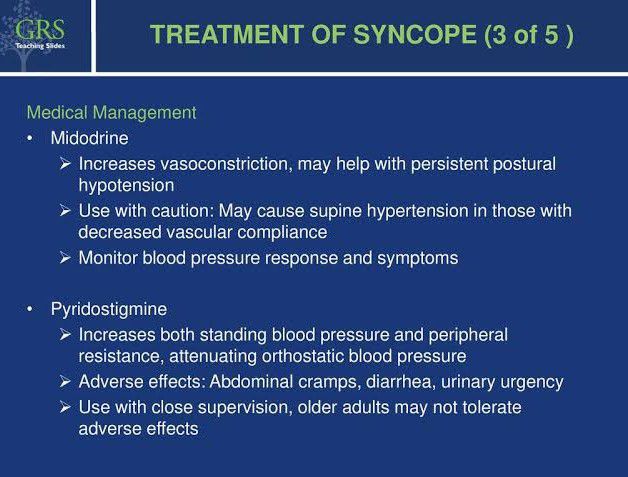 GRS
Teaching Slides

TREATMENT OF SYNCOPE (3 of 5 )

Medical Management

• Midodrine
  ➢ Increases vasoconstriction, may help with persistent postural hypotension
  ➢ Use with caution: May cause supine hypertension in those with decreased vascular compliance
  ➢ Monitor blood pressure response and symptoms

• Pyridostigmine
  ➢ Increases both standing blood pressure and peripheral resistance, attenuating orthostatic blood pressure
  ➢ Adverse effects: Abdominal cramps, diarrhea, urinary urgency
  ➢ Use with close supervision, older adults may not tolerate adverse effects